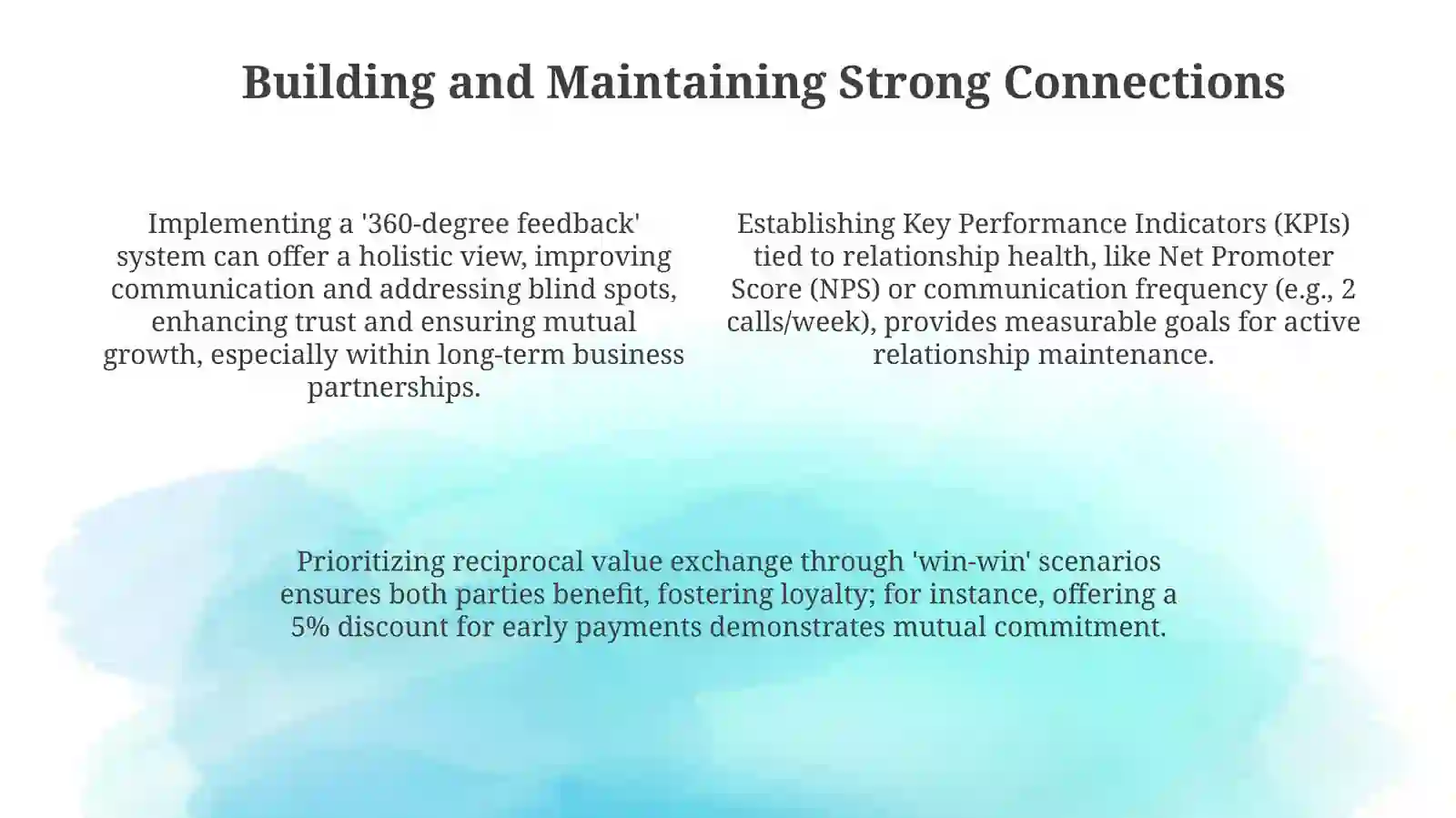 Building and Maintaining Strong Connections

Implementing a '360-degree feedback' system can offer a holistic view, improving communication and addressing blind spots, enhancing trust and ensuring mutual growth, especially within long-term business partnerships.

Establishing Key Performance Indicators (KPIs) tied to relationship health, like Net Promoter Score (NPS) or communication frequency (e.g., 2 calls/week), provides measurable goals for active relationship maintenance.

Prioritizing reciprocal value exchange through 'win-win' scenarios ensures both parties benefit, fostering loyalty; for instance, offering a 5% discount for early payments demonstrates mutual commitment.